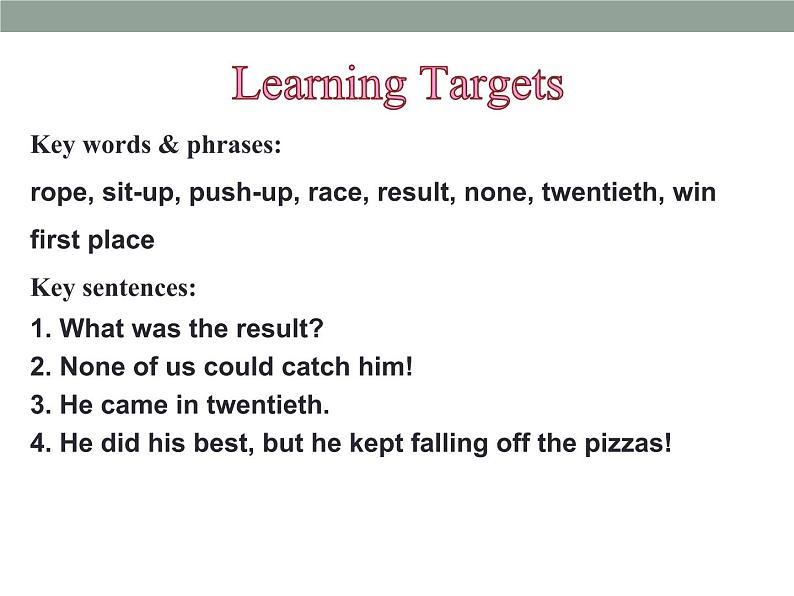 Learning Targets

Key words & phrases:

rope, sit-up, push-up, race, result, none, twentieth, win first place

Key sentences:

1. What was the result?
2. None of us could catch him!
3. He came in twentieth.
4. He did his best, but he kept falling off the pizzas!